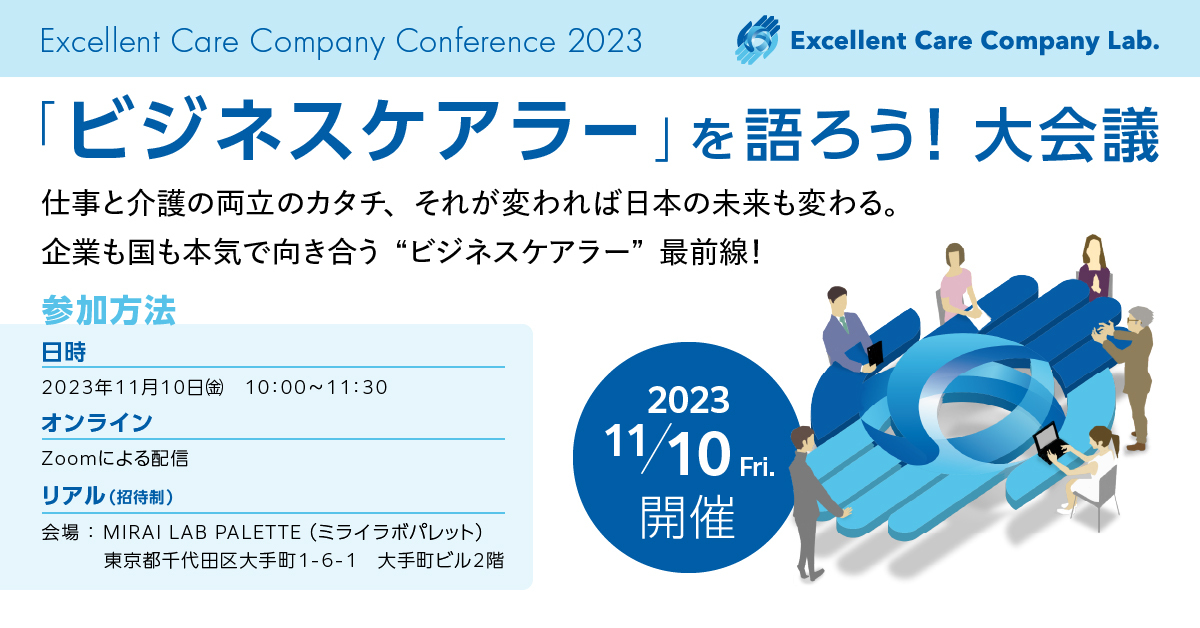 Excellent Care Company Conference 2023

Excellent Care Company Lab.

「ビジネスケアラー」を語ろう！大会議

仕事と介護の両立のカタチ、それが変われば日本の未来も変わる。
企業も国も本気で向き合う“ビジネスケアラー”最前線！

参加方法

日時
2023年11月10日(金)　10:00～11:30

オンライン
Zoomによる配信

リアル（招待制）
会場：MIRAI LAB PALETTE（ミライラボパレット）
東京都千代田区大手町1-6-1　大手町ビル2階

2023
11/10 Fri.
開催